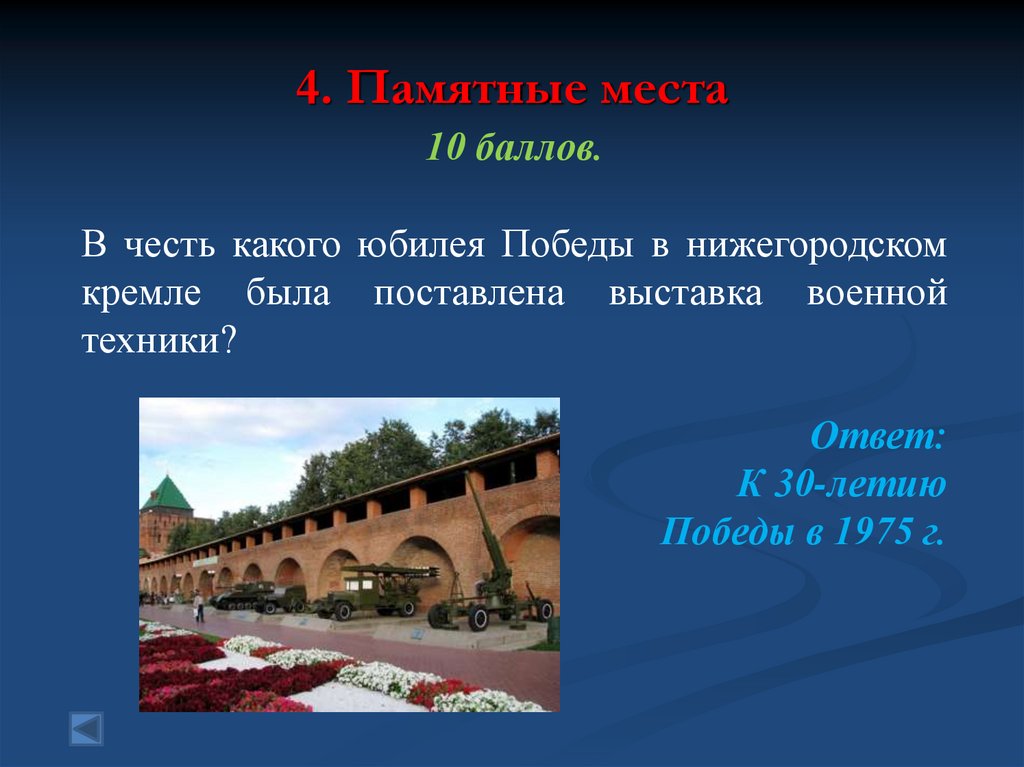 4. Памятные места
10 баллов.

В честь какого юбилея Победы в нижегородском кремле была поставлена выставка военной техники?

Ответ:
К 30-летию
Победы в 1975 г.